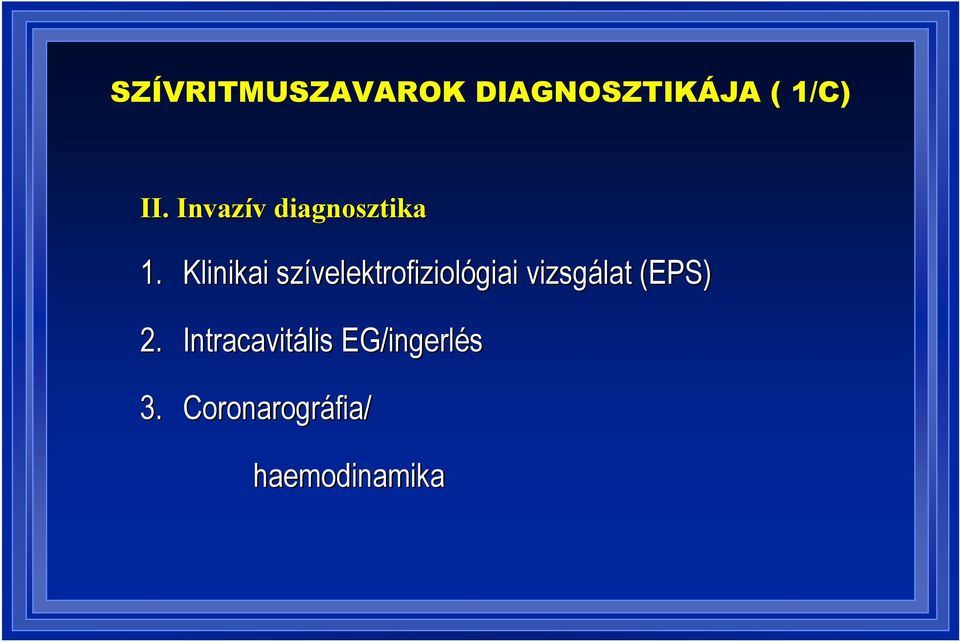 SZÍVRITMUSZAVAROK DIAGNOSZTIKÁJA ( 1/C)

II. Invazív diagnosztika

1. Klinikai szívelektrofiziológiai vizsgálat (EPS)

2. Intracavitális EG/ingerlés

3. Coronarográfia/

haemodinamika